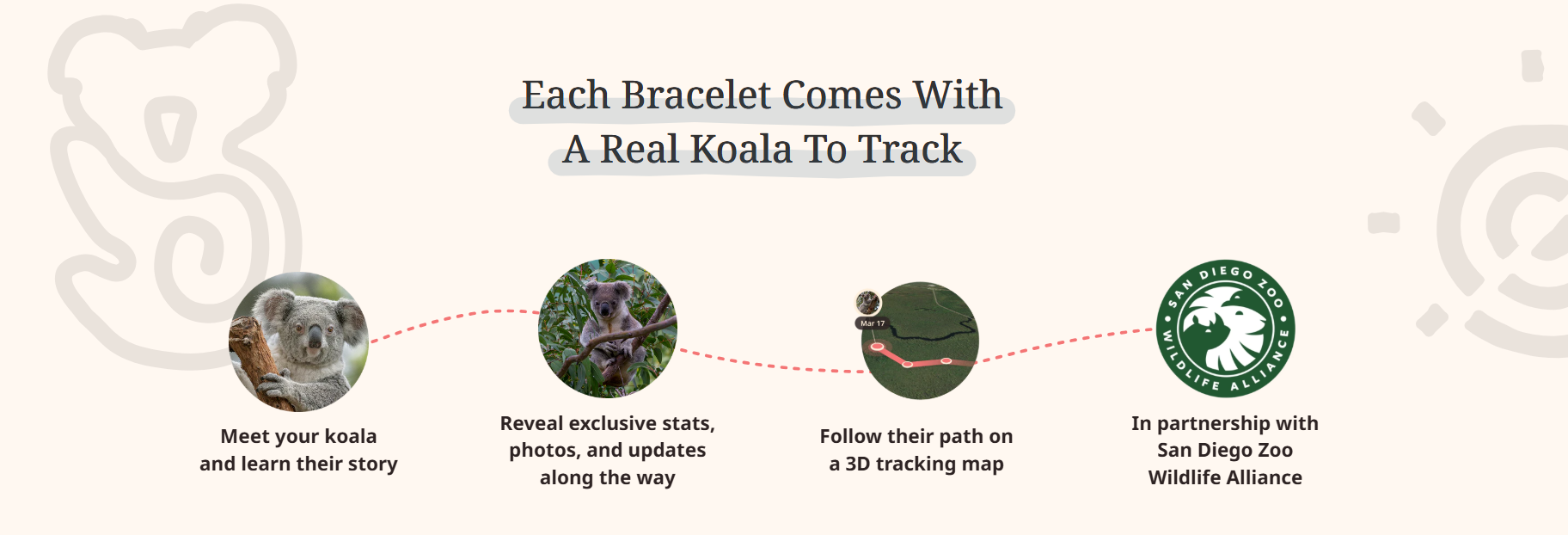 Each Bracelet Comes With
A Real Koala To Track

Meet your koala and learn their story

Reveal exclusive stats, photos, and updates along the way

Mar 17

Follow their path on a 3D tracking map

SAN DIEGO ZOO WILDLIFE ALLIANCE

In partnership with San Diego Zoo Wildlife Alliance